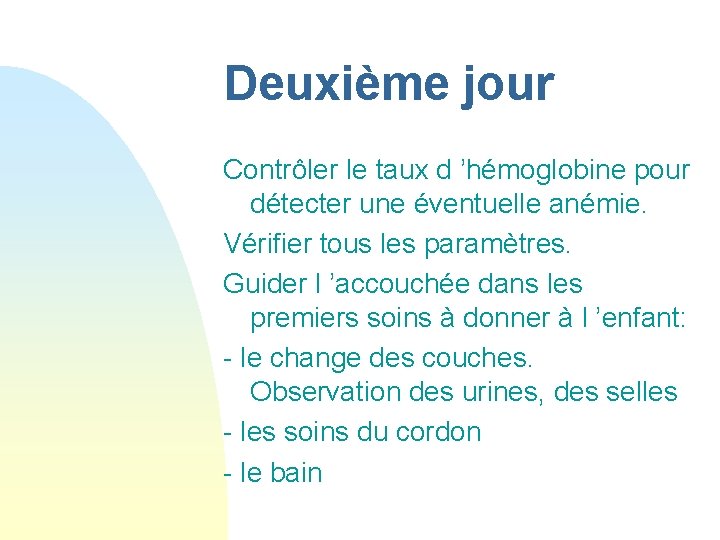 Deuxième jour

Contrôler le taux d ’hémoglobine pour détecter une éventuelle anémie.

Vérifier tous les paramètres.

Guider l ’accouchée dans les premiers soins à donner à l ’enfant:

- le change des couches. Observation des urines, des selles

- les soins du cordon

- le bain